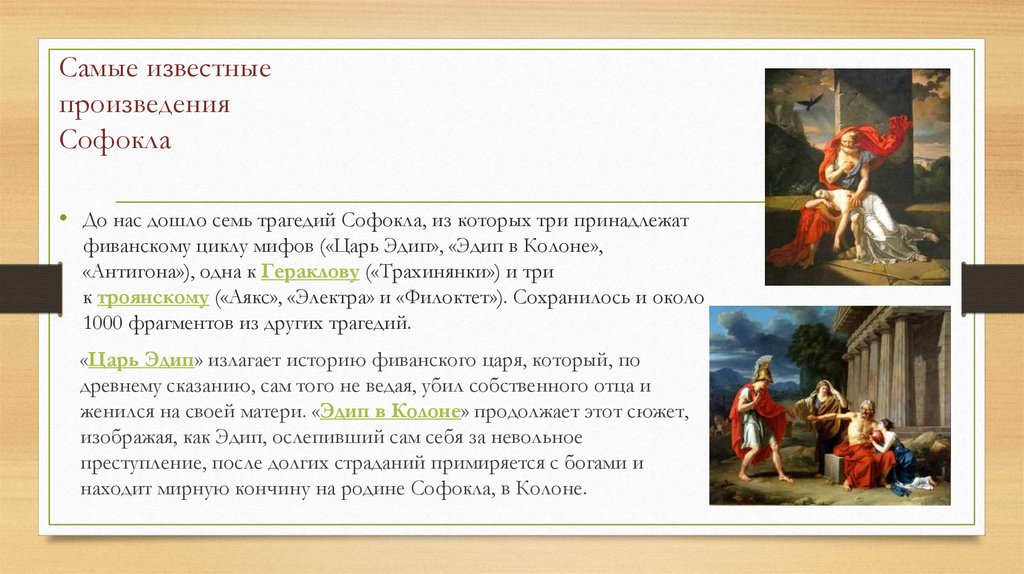 Самые известные произведения Софокла

• До нас дошло семь трагедий Софокла, из которых три принадлежат фиванскому циклу мифов («Царь Эдип», «Эдип в Колоне», «Антигона»), одна к Гераклову («Трахинянки») и три к троянскому («Аякс», «Электра» и «Филоктет»). Сохранилось и около 1000 фрагментов из других трагедий.

«Царь Эдип» излагает историю фиванского царя, который, по древнему сказанию, сам того не ведая, убил собственного отца и женился на своей матери. «Эдип в Колоне» продолжает этот сюжет, изображая, как Эдип, ослепивший сам себя за невольное преступление, после долгих страданий примиряется с богами и находит мирную кончину на родине Софокла, в Колоне.